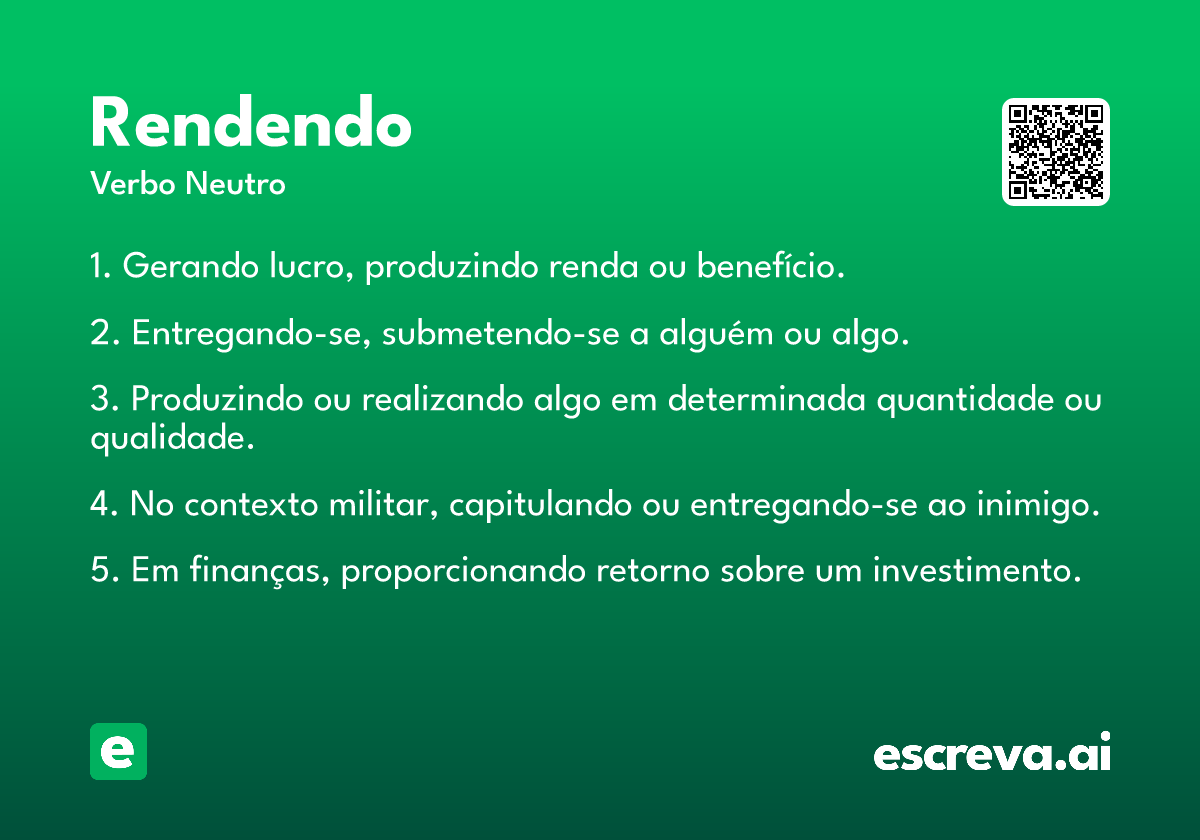 Rendendo
Verbo Neutro

1. Gerando lucro, produzindo renda ou benefício.

2. Entregando-se, submetendo-se a alguém ou algo.

3. Produzindo ou realizando algo em determinada quantidade ou qualidade.

4. No contexto militar, capitulando ou entregando-se ao inimigo.

5. Em finanças, proporcionando retorno sobre um investimento.

e

escreva.ai